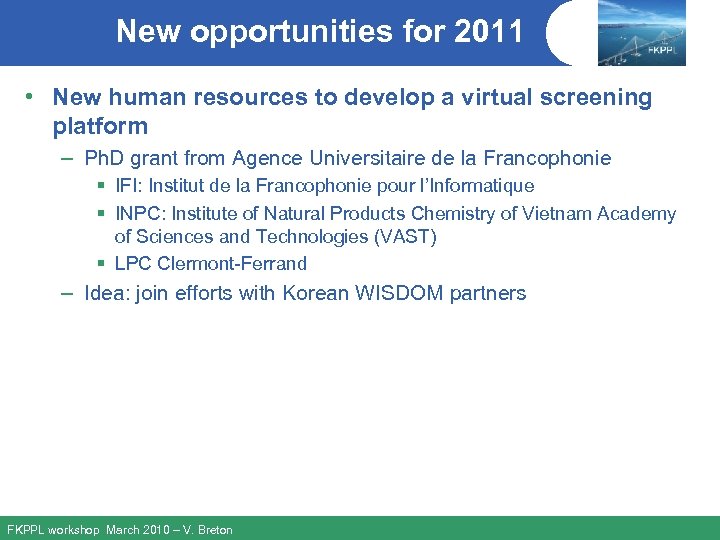 New opportunities for 2011

FKPPL

• New human resources to develop a virtual screening platform
– PhD grant from Agence Universitaire de la Francophonie
▪ IFI: Institut de la Francophonie pour l'Informatique
▪ INPC: Institute of Natural Products Chemistry of Vietnam Academy of Sciences and Technologies (VAST)
▪ LPC Clermont-Ferrand
– Idea: join efforts with Korean WISDOM partners

FKPPL workshop March 2010 – V. Breton